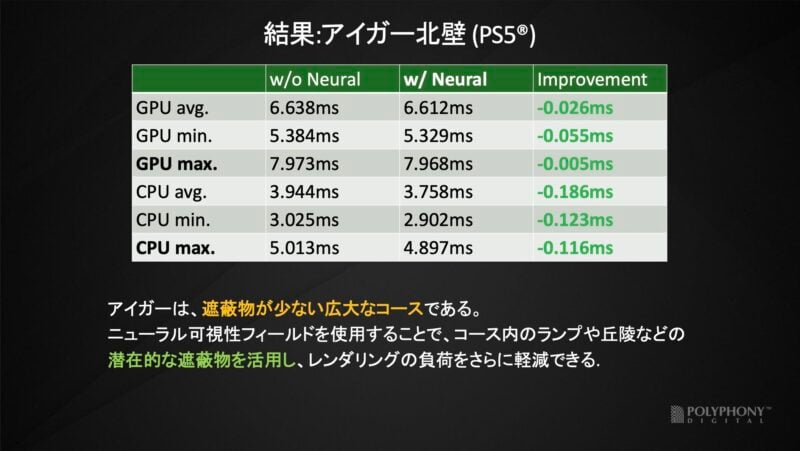 結果:アイガー北壁 (PS5®)

| | w/o Neural | w/ Neural | Improvement |
|---|---|---|---|
| GPU avg. | 6.638ms | 6.612ms | -0.026ms |
| GPU min. | 5.384ms | 5.329ms | -0.055ms |
| GPU max. | 7.973ms | 7.968ms | -0.005ms |
| CPU avg. | 3.944ms | 3.758ms | -0.186ms |
| CPU min. | 3.025ms | 2.902ms | -0.123ms |
| CPU max. | 5.013ms | 4.897ms | -0.116ms |

アイガーは、遮蔽物が少ない広大なコースである。
ニューラル可視性フィールドを使用することで、コース内のランプや丘陵などの潜在的な遮蔽物を活用し、レンダリングの負荷をさらに軽減できる.

POLYPHONY™ DIGITAL